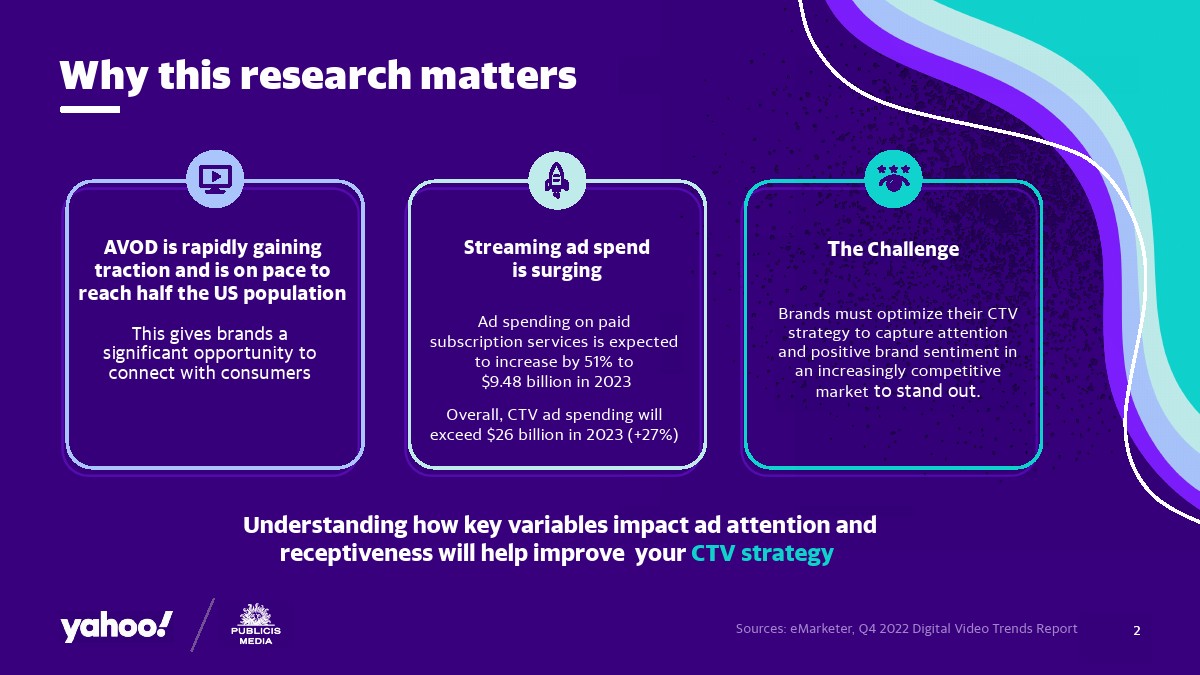 Why this research matters

AVOD is rapidly gaining traction and is on pace to reach half the US population

This gives brands a significant opportunity to connect with consumers

Streaming ad spend is surging

Ad spending on paid subscription services is expected to increase by 51% to $9.48 billion in 2023

Overall, CTV ad spending will exceed $26 billion in 2023 (+27%)

The Challenge

Brands must optimize their CTV strategy to capture attention and positive brand sentiment in an increasingly competitive market to stand out.

Understanding how key variables impact ad attention and receptiveness will help improve your CTV strategy

yahoo!

PUBLICIS MEDIA

Sources: eMarketer, Q4 2022 Digital Video Trends Report

2